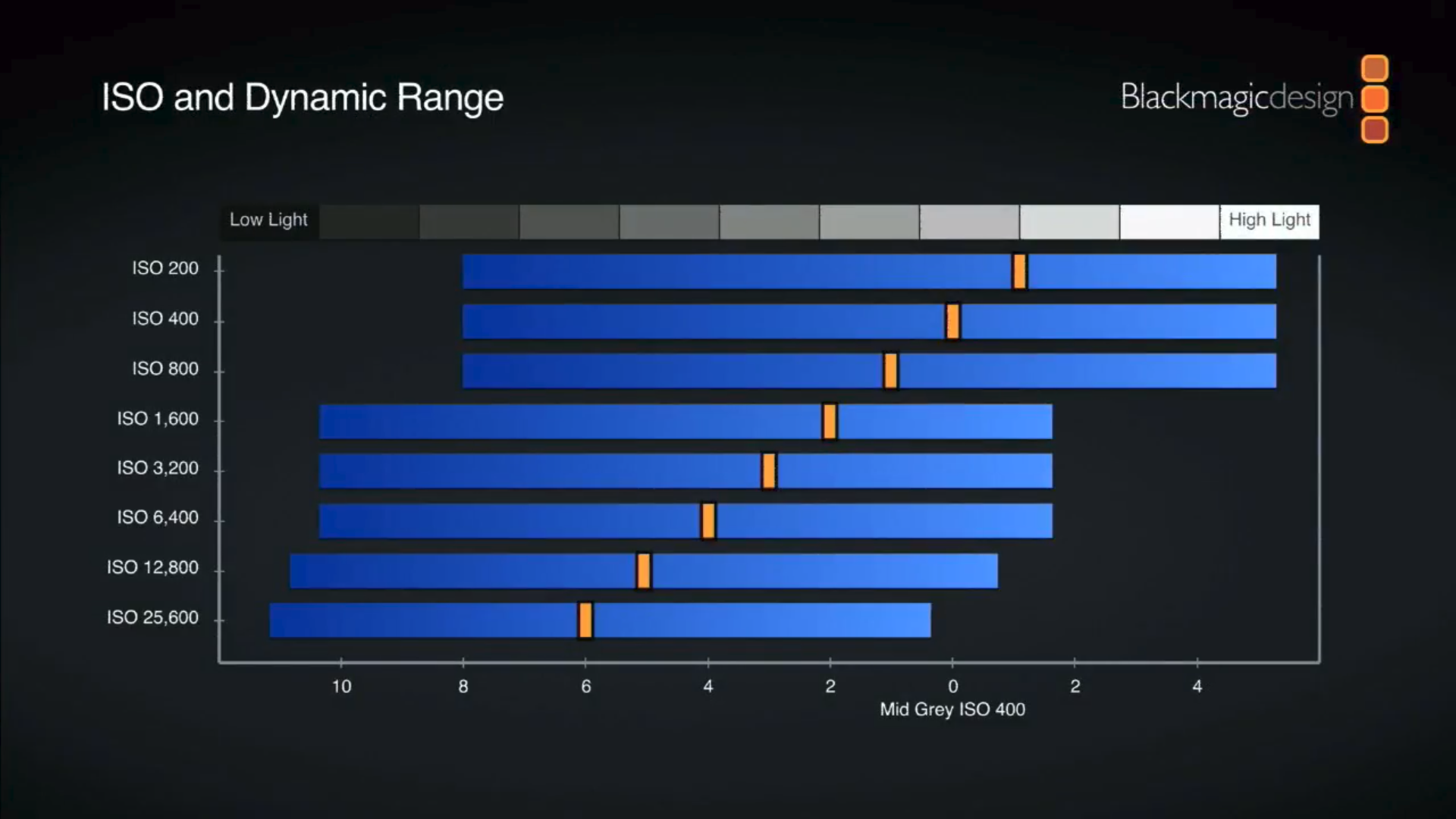 ISO and Dynamic Range

Blackmagicdesign

Low Light

High Light

ISO 200

ISO 400

ISO 800

ISO 1,600

ISO 3,200

ISO 6,400

ISO 12,800

ISO 25,600

10 8 6 4 2 0 2 4

Mid Grey ISO 400